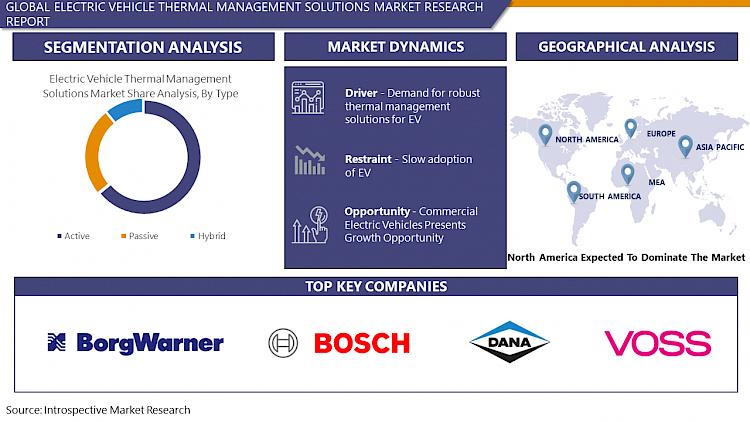 GLOBAL ELECTRIC VEHICLE THERMAL MANAGEMENT SOLUTIONS MARKET RESEARCH REPORT

SEGMENTATION ANALYSIS

Electric Vehicle Thermal Management Solutions Market Share Analysis, By Type

Active Passive Hybrid

MARKET DYNAMICS

Driver - Demand for robust thermal management solutions for EV

Restraint - Slow adoption of EV

Opportunity - Commercial Electric Vehicles Presents Growth Opportunity

GEOGRAPHICAL ANALYSIS

NORTH AMERICA
EUROPE
ASIA PACIFIC
MEA
SOUTH AMERICA

North America Expected To Dominate The Market

TOP KEY COMPANIES

BorgWarner

BOSCH

DANA

VOSS

Source: Introspective Market Research